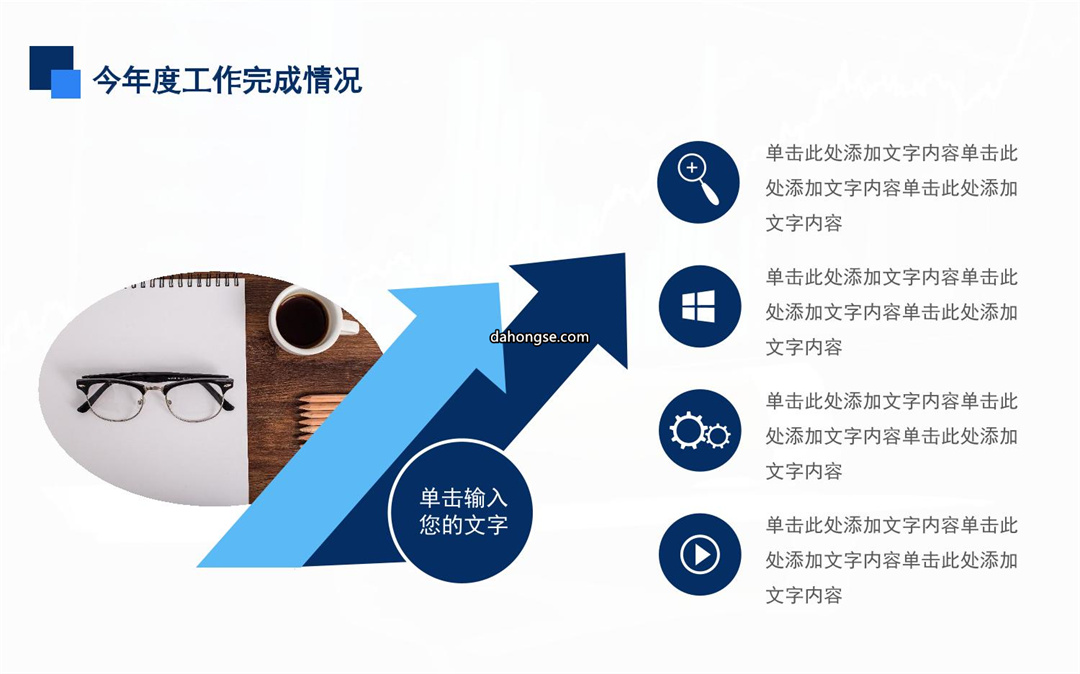 今年度工作完成情况

dahongse.com

单击输入您的文字

单击此处添加文字内容单击此处添加文字内容单击此处添加文字内容

单击此处添加文字内容单击此处添加文字内容单击此处添加文字内容

单击此处添加文字内容单击此处添加文字内容单击此处添加文字内容

单击此处添加文字内容单击此处添加文字内容单击此处添加文字内容